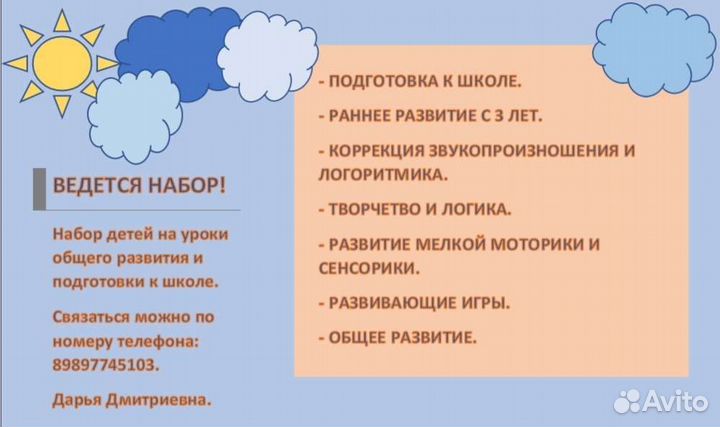 ВЕДЕТСЯ НАБОР!

Набор детей на уроки общего развития и подготовки к школе.

Связаться можно по номеру телефона: 89897745103.

Дарья Дмитриевна.

- ПОДГОТОВКА К ШКОЛЕ.

- РАННЕЕ РАЗВИТИЕ С 3 ЛЕТ.

- КОРРЕКЦИЯ ЗВУКОПРОИЗНОШЕНИЯ И ЛОГОРИТМИКА.

- ТВОРЧЕТВО И ЛОГИКА.

- РАЗВИТИЕ МЕЛКОЙ МОТОРИКИ И СЕНСОРИКИ.

- РАЗВИВАЮЩИЕ ИГРЫ.

- ОБЩЕЕ РАЗВИТИЕ.

Avito